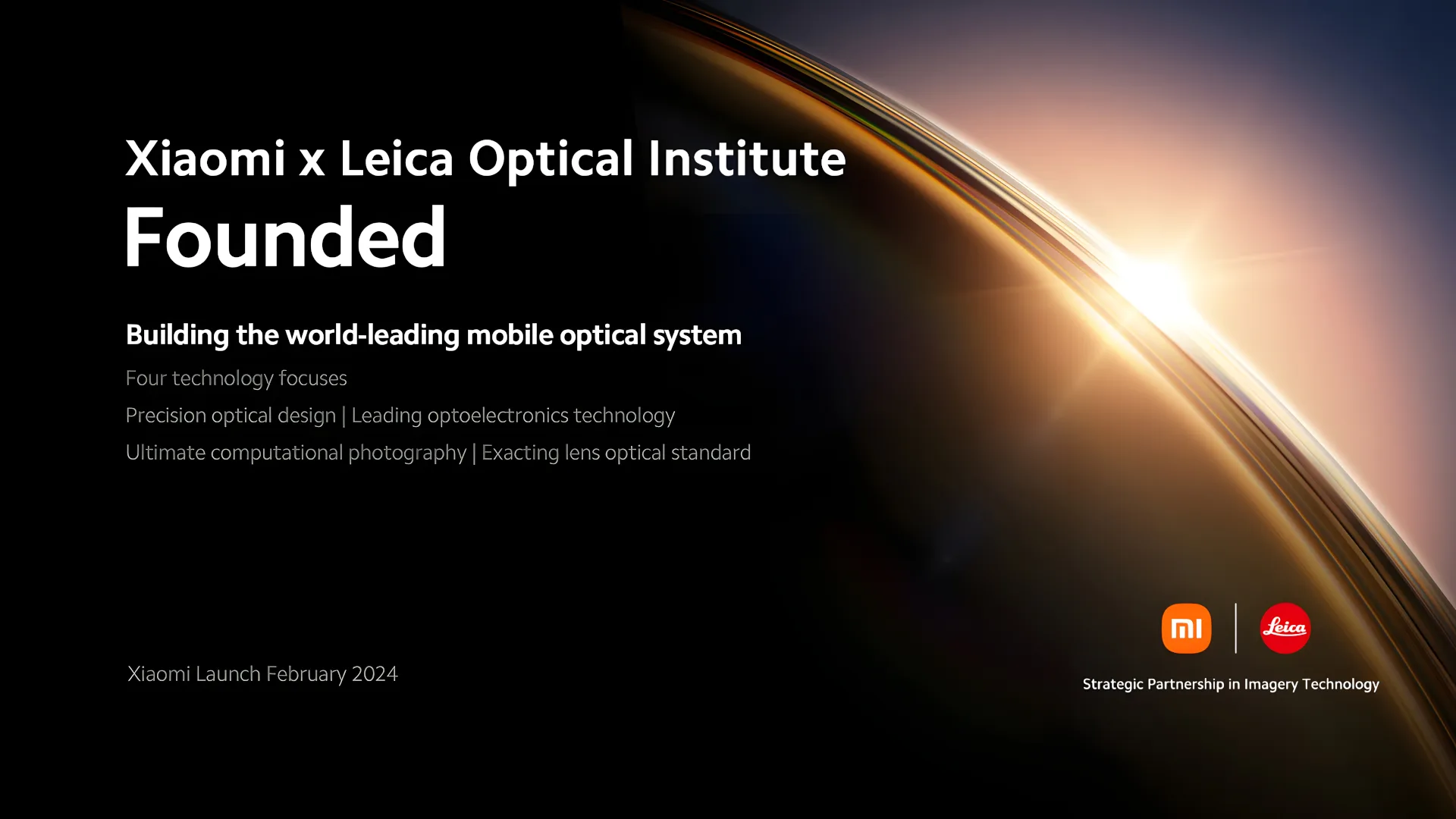 Xiaomi x Leica Optical Institute
Founded

Building the world-leading mobile optical system

Four technology focuses

Precision optical design | Leading optoelectronics technology

Ultimate computational photography | Exacting lens optical standard

Xiaomi Launch February 2024

mi | Leica

Strategic Partnership in Imagery Technology